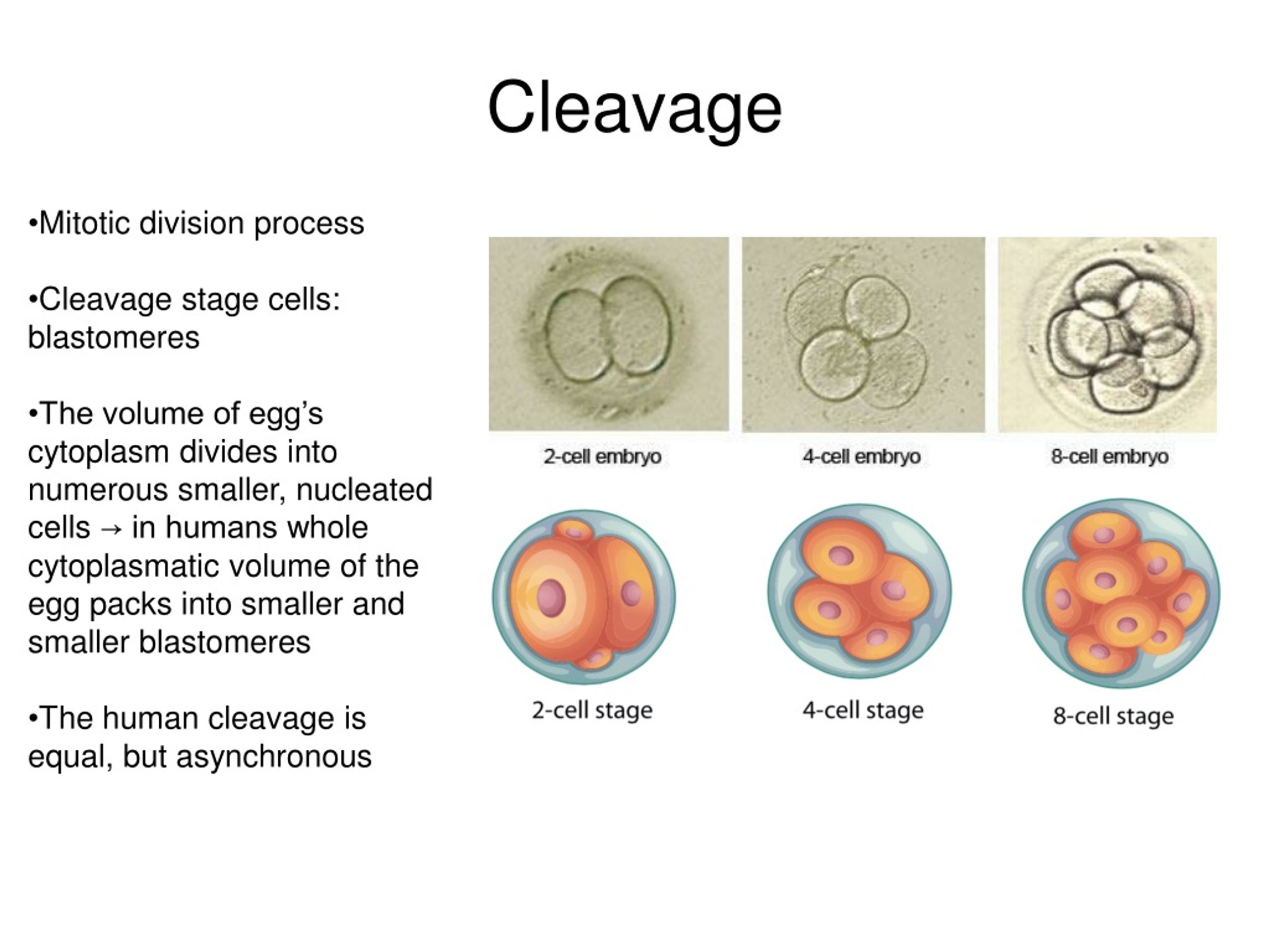 Cleavage

•Mitotic division process

•Cleavage stage cells: blastomeres

•The volume of egg's cytoplasm divides into numerous smaller, nucleated cells → in humans whole cytoplasmatic volume of the egg packs into smaller and smaller blastomeres

•The human cleavage is equal, but asynchronous

2-cell embryo
4-cell embryo
8-cell embryo

2-cell stage
4-cell stage
8-cell stage